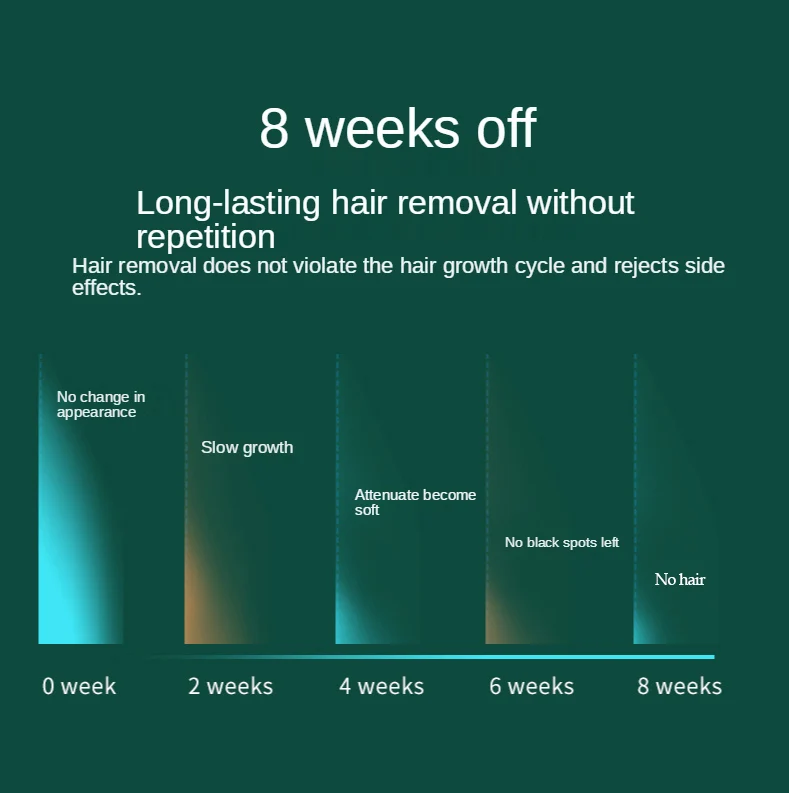 8 weeks off

Long-lasting hair removal without repetition

Hair removal does not violate the hair growth cycle and rejects side effects.

No change in appearance

Slow growth

Attenuate become soft

No black spots left

No hair

0 week

2 weeks

4 weeks

6 weeks

8 weeks